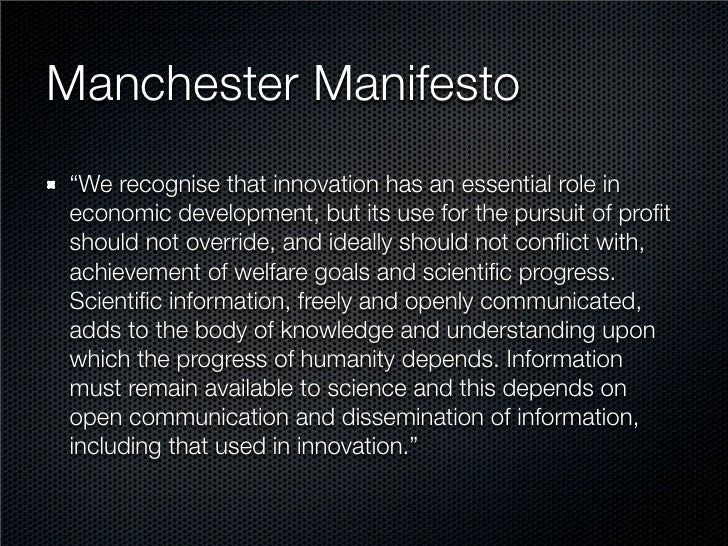 Manchester Manifesto

“We recognise that innovation has an essential role in economic development, but its use for the pursuit of profit should not override, and ideally should not conflict with, achievement of welfare goals and scientific progress. Scientific information, freely and openly communicated, adds to the body of knowledge and understanding upon which the progress of humanity depends. Information must remain available to science and this depends on open communication and dissemination of information, including that used in innovation.”